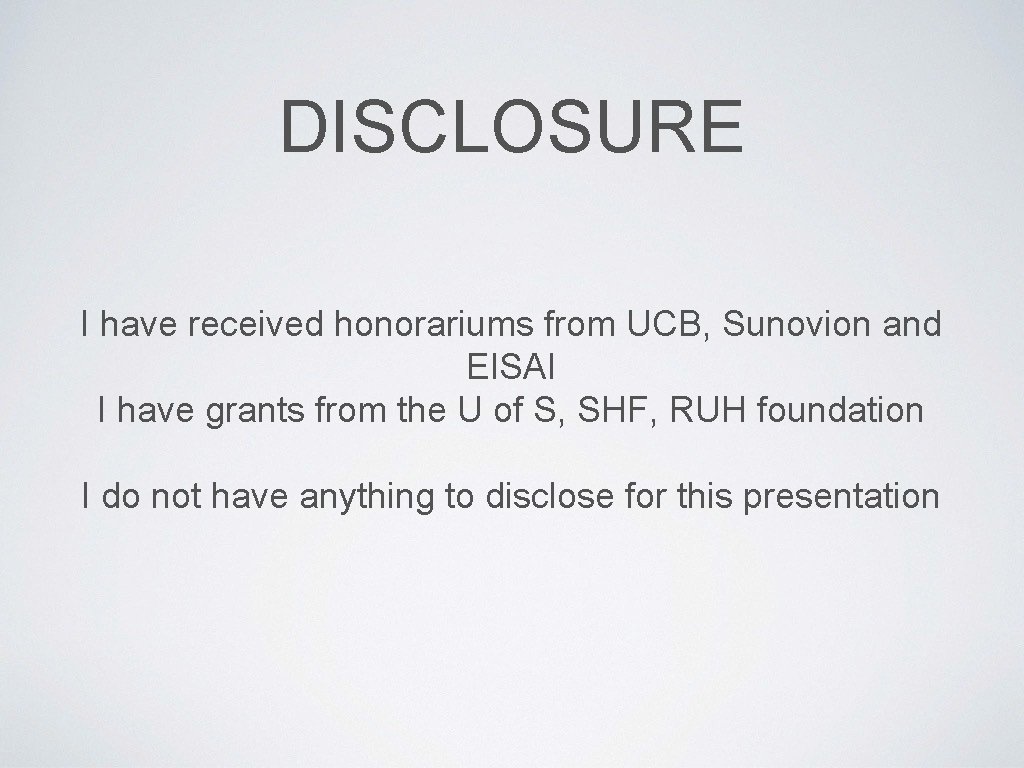 DISCLOSURE

I have received honorariums from UCB, Sunovion and EISAI
I have grants from the U of S, SHF, RUH foundation

I do not have anything to disclose for this presentation